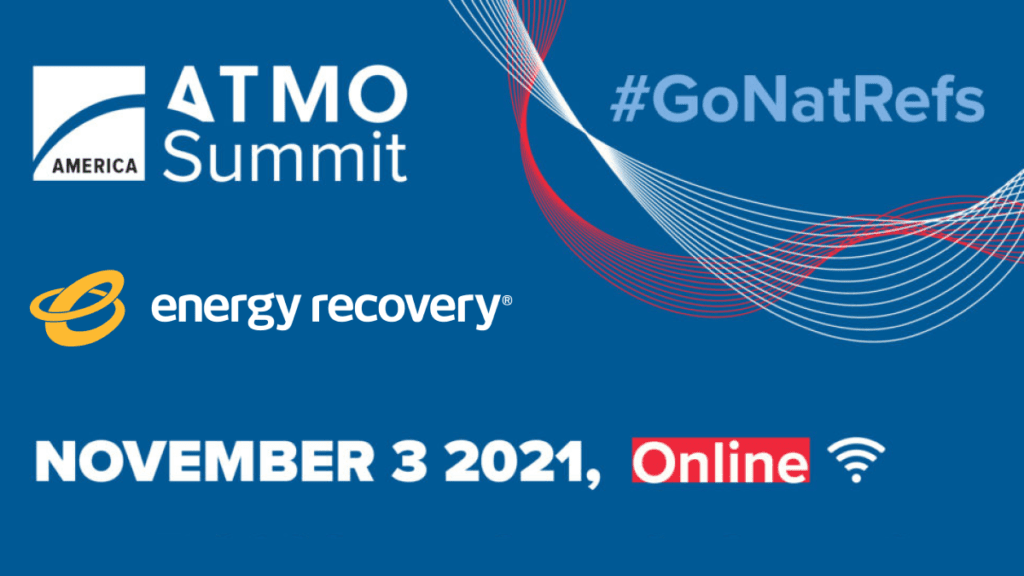 AMERICA ATMO Summit

#GoNatRefs

energy recovery®

NOVEMBER 3 2021, Online